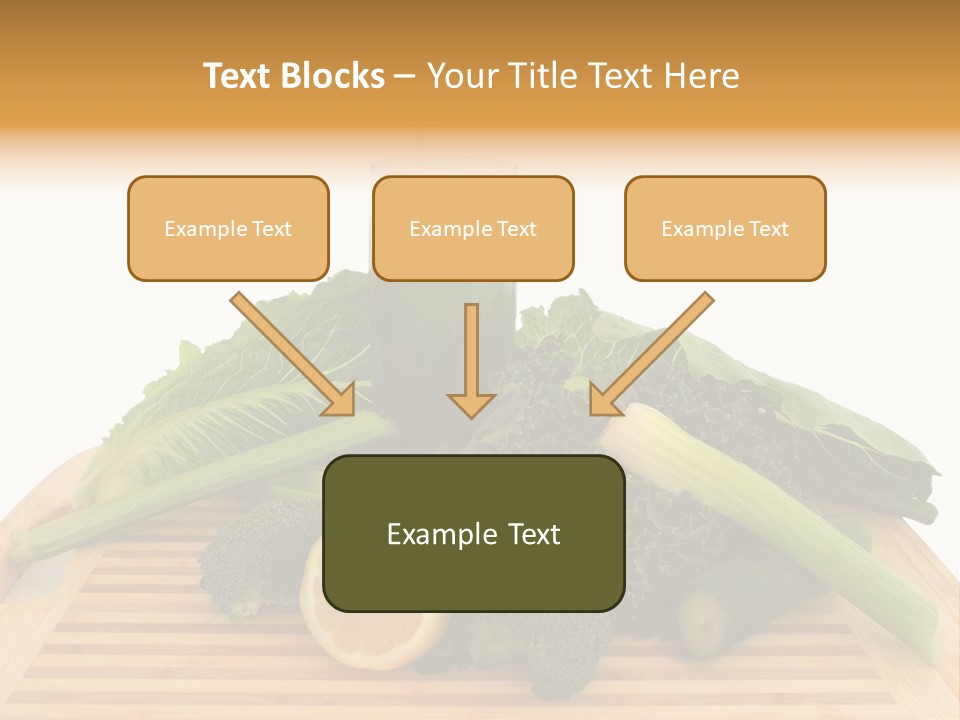 Text Blocks – Your Title Text Here

Example Text

Example Text

Example Text

Example Text